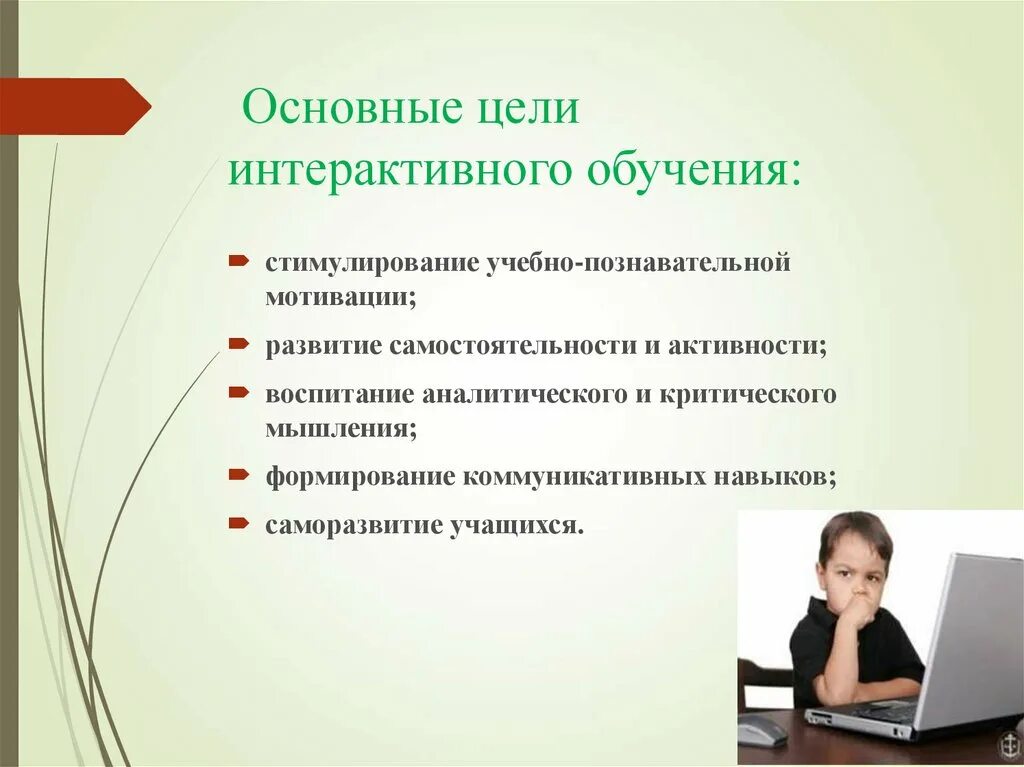 Основные цели интерактивного обучения:

стимулирование учебно-познавательной мотивации;

развитие самостоятельности и активности;

воспитание аналитического и критического мышления;

формирование коммуникативных навыков;

саморазвитие учащихся.